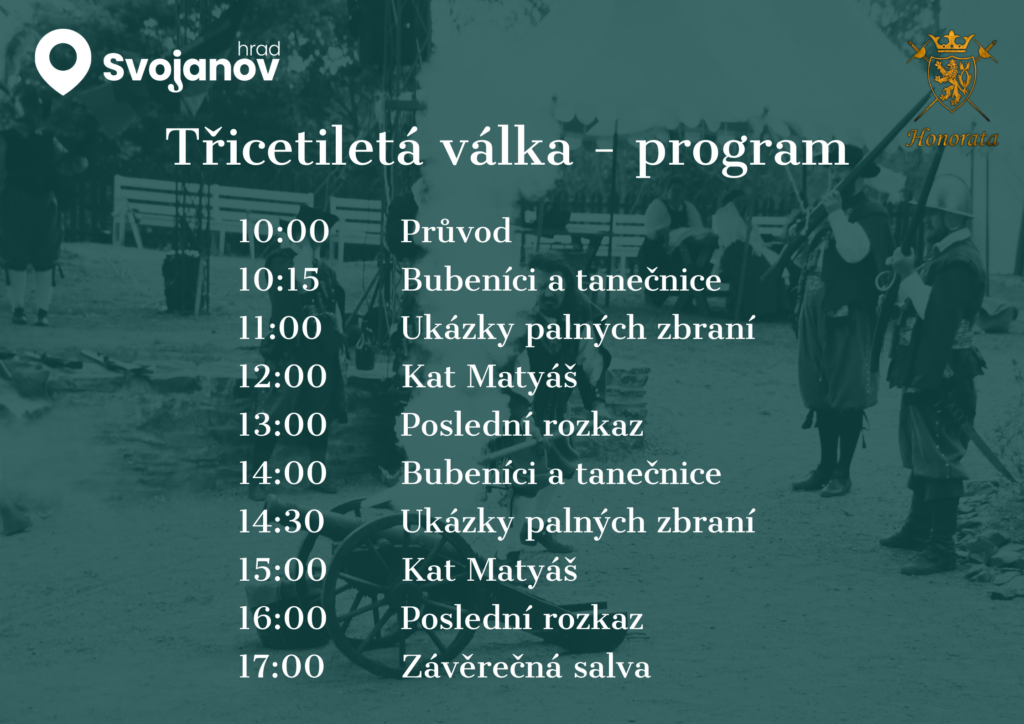 hrad
Svojanov

Honorata

Třicetiletá válka - program

10:00 Průvod
10:15 Bubeníci a tanečnice
11:00 Ukázky palných zbraní
12:00 Kat Matyáš
13:00 Poslední rozkaz
14:00 Bubeníci a tanečnice
14:30 Ukázky palných zbraní
15:00 Kat Matyáš
16:00 Poslední rozkaz
17:00 Závěrečná salva